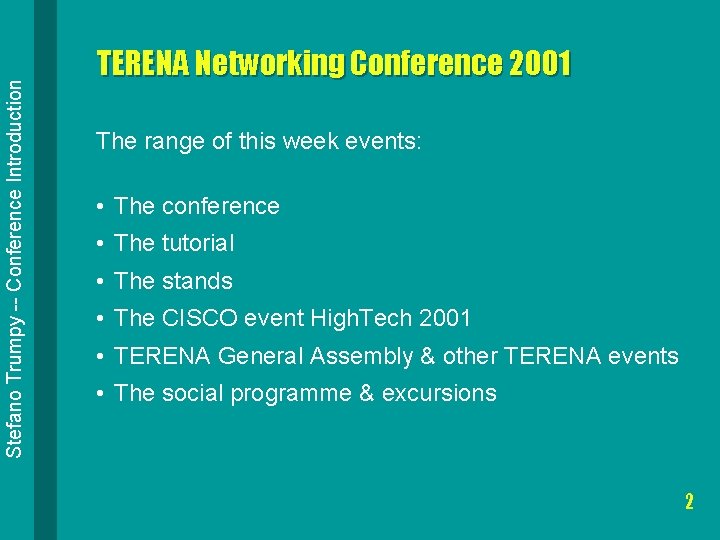 Stefano Trumpy -- Conference Introduction

TERENA Networking Conference 2001

The range of this week events:

• The conference
• The tutorial
• The stands
• The CISCO event HighTech 2001
• TERENA General Assembly & other TERENA events
• The social programme & excursions

2